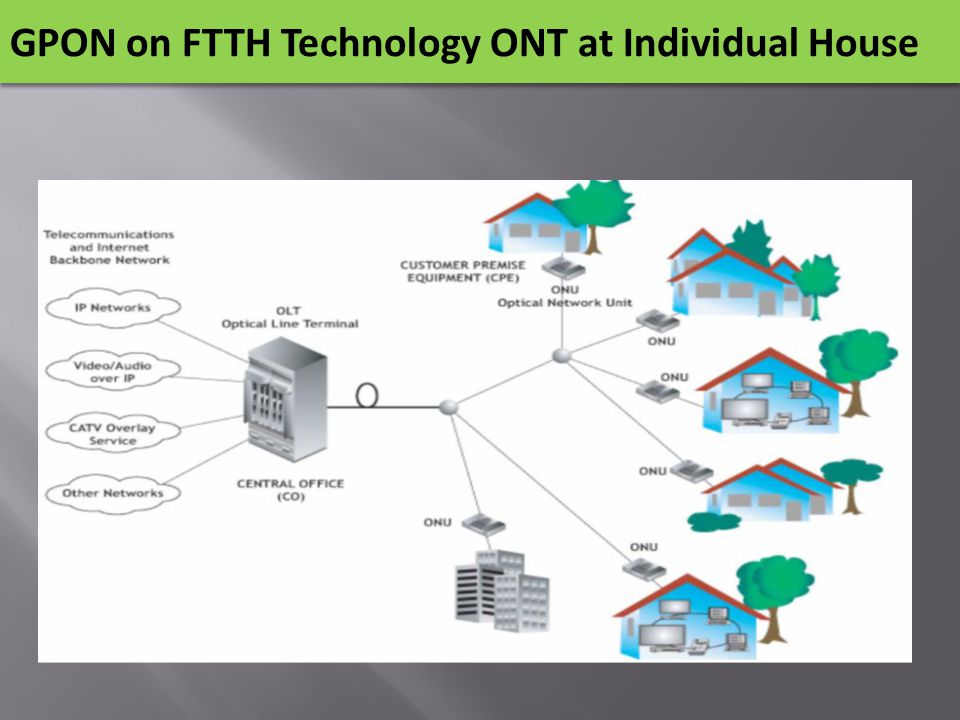 GPON on FTTH Technology ONT at Individual House

Telecommunications and Internet Backbone Network

IP Networks

Video/Audio over IP

CATV Overlay Service

Other Networks

OLT
Optical Line Terminal

CENTRAL OFFICE (CO)

CUSTOMER PREMISE EQUIPMENT (CPE)

ONU
Optical Network Unit

ONU

ONU

ONU

ONU

ONU